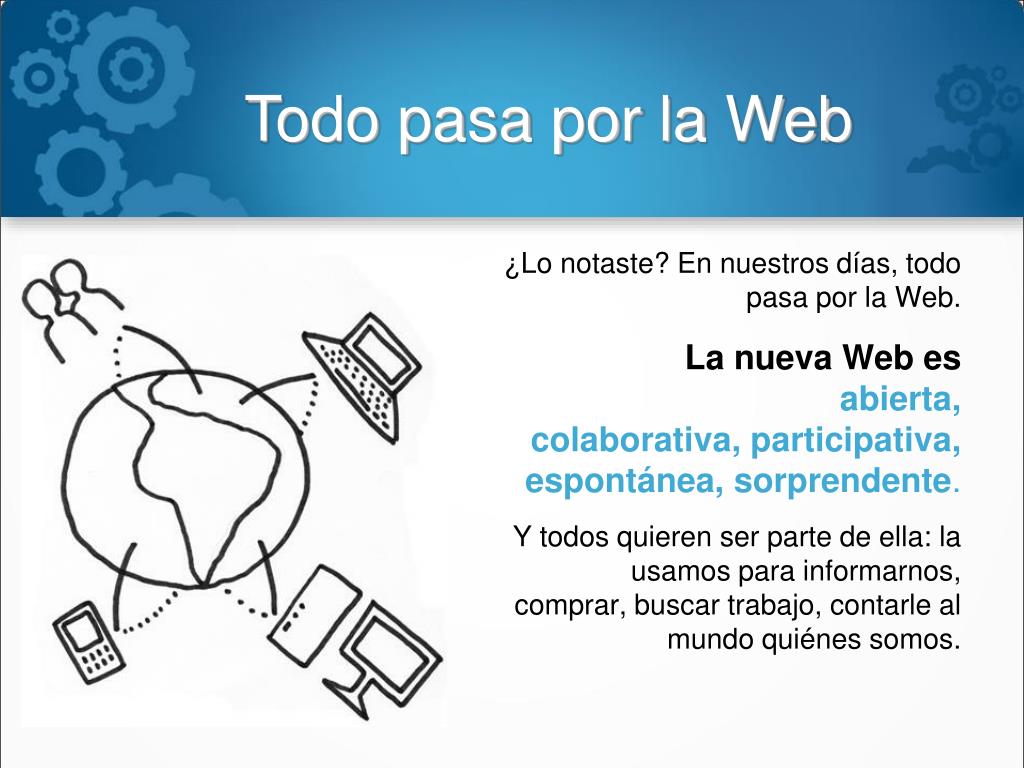 Todo pasa por la Web

¿Lo notaste? En nuestros días, todo pasa por la Web.

La nueva Web es abierta, colaborativa, participativa, espontánea, sorprendente.

Y todos quieren ser parte de ella: la usamos para informarnos, comprar, buscar trabajo, contarle al mundo quiénes somos.